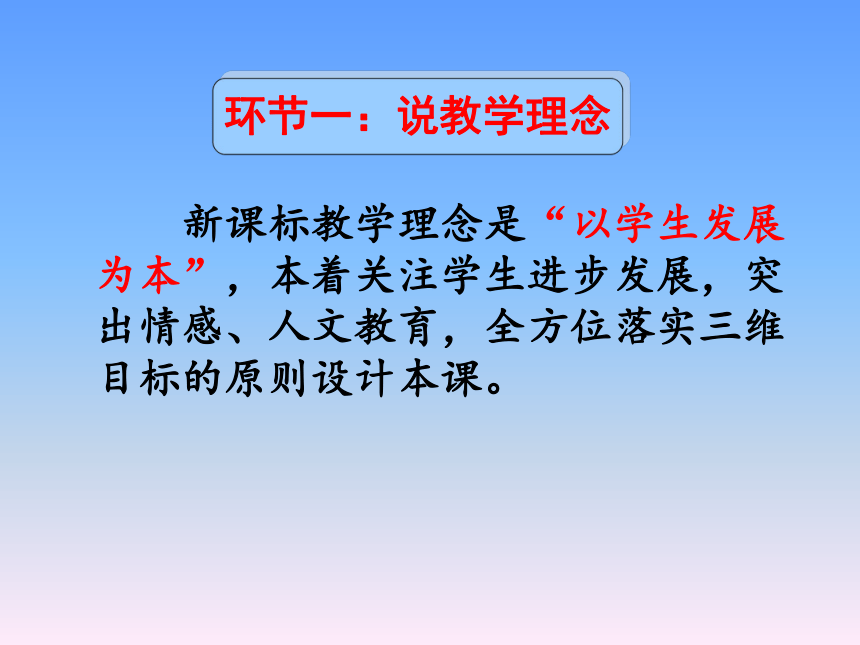 环节一：说教学理念

新课标教学理念是“以学生发展为本”，本着关注学生进步发展，突出情感、人文教育，全方位落实三维目标的原则设计本课。